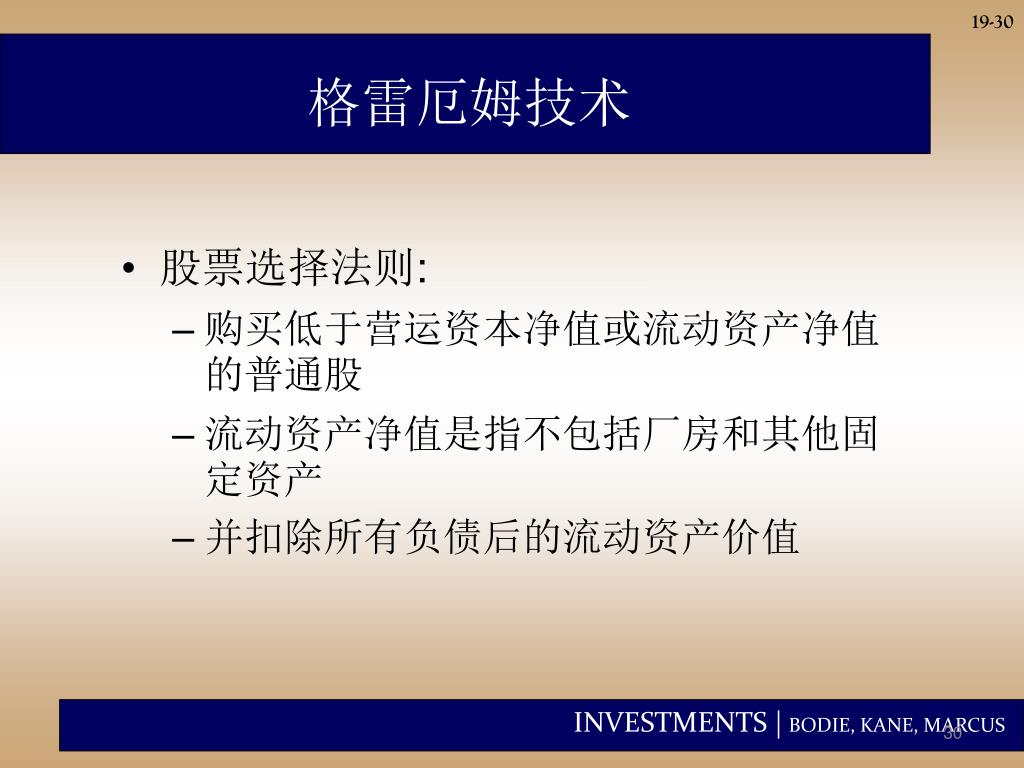 19-30

格雷厄姆技术

• 股票选择法则:
– 购买低于营运资本净值或流动资产净值的普通股
– 流动资产净值是指不包括厂房和其他固定资产
– 并扣除所有负债后的流动资产价值

INVESTMENTS | BODIE, KANE, MARCUS

30